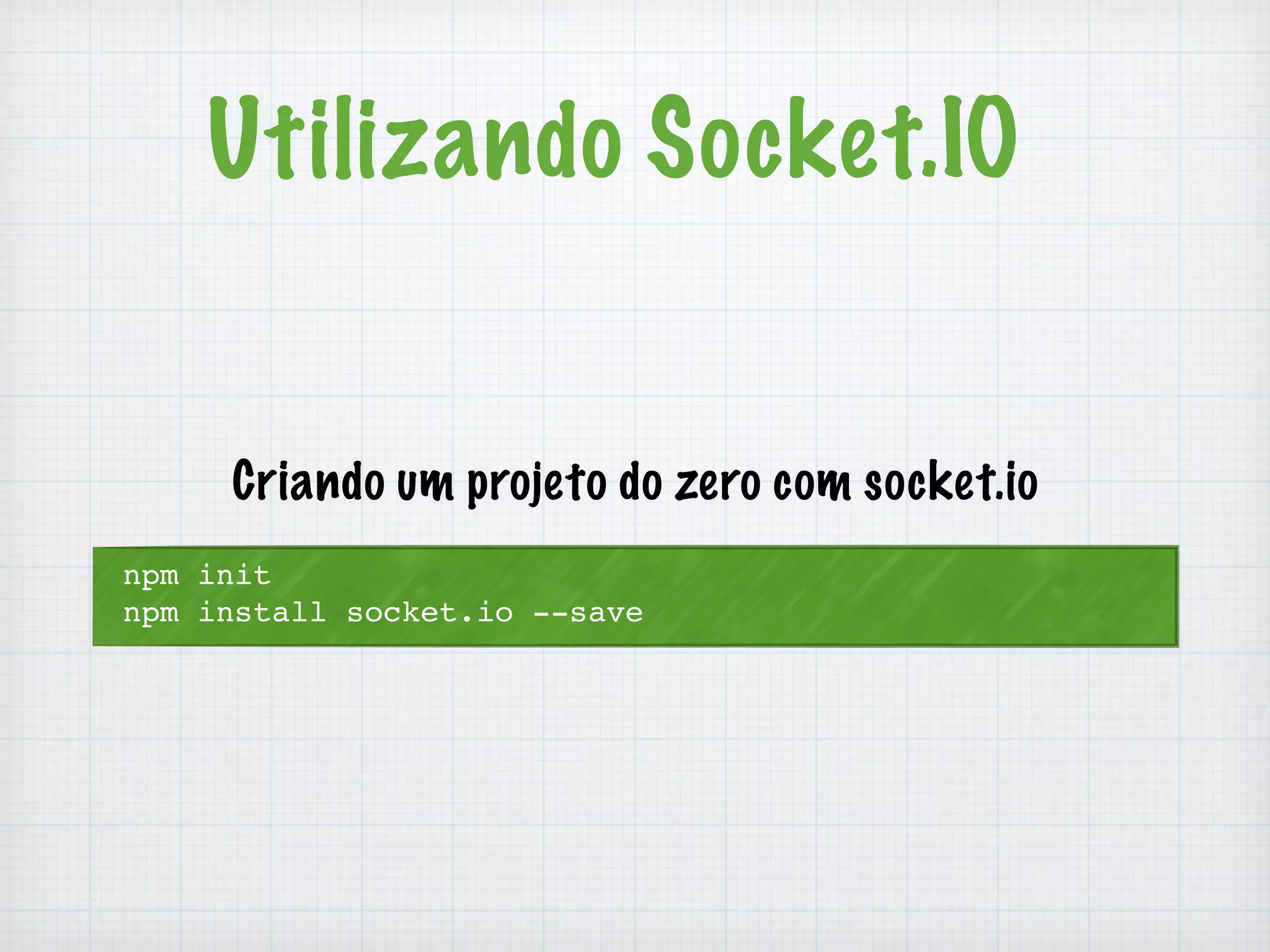 Utilizando Socket.IO

Criando um projeto do zero com socket.io

npm init
npm install socket.io --save